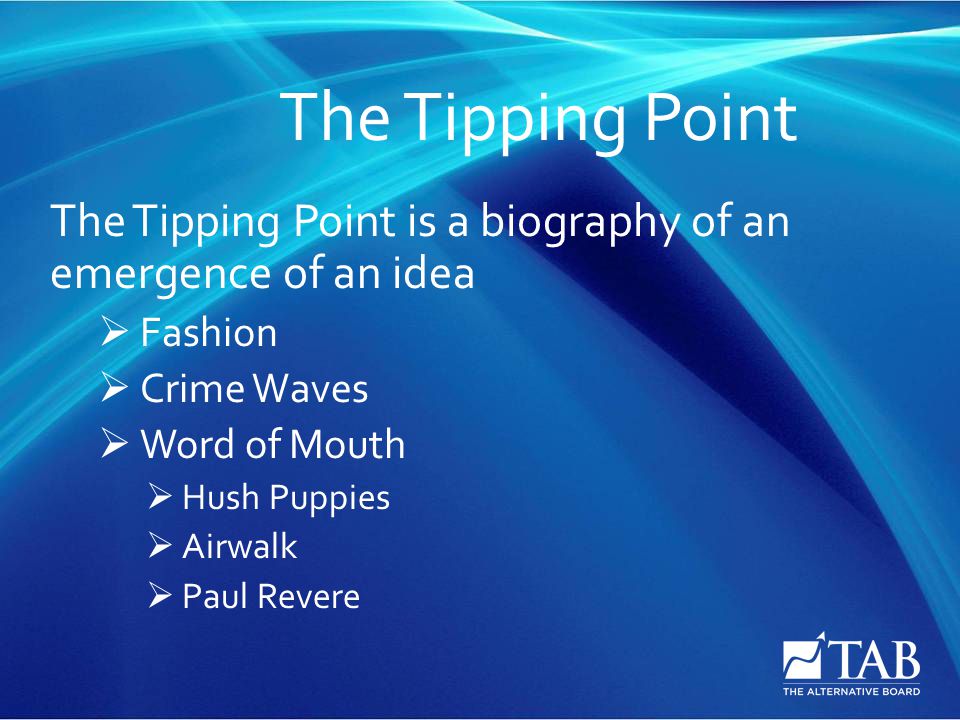 The Tipping Point

The Tipping Point is a biography of an emergence of an idea

➢ Fashion
➢ Crime Waves
➢ Word of Mouth
➢ Hush Puppies
➢ Airwalk
➢ Paul Revere

TAB
THE ALTERNATIVE BOARD